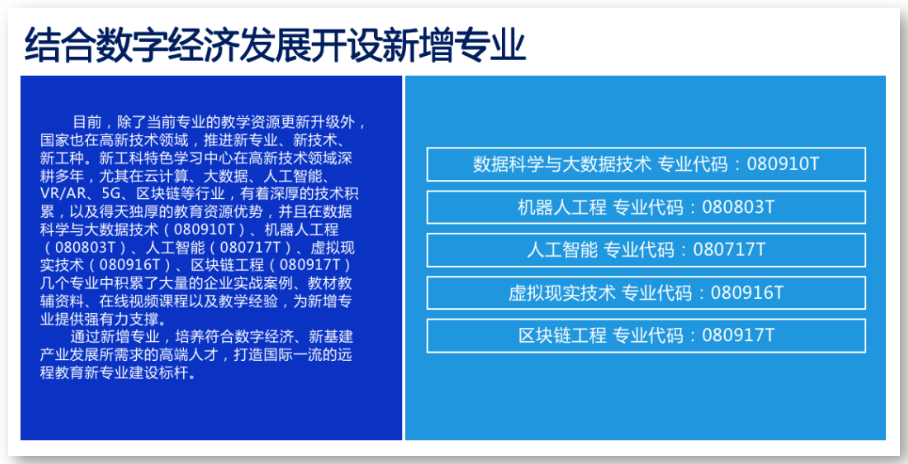 结合数字经济发展开设新增专业

目前，除了当前专业的教学资源更新升级外，国家也在高新技术领域，推进新专业、新技术、新工种。新工科特色学习中心在高新技术领域深耕多年，尤其在云计算、大数据、人工智能、VR/AR、5G、区块链等行业，有着深厚的技术积累，以及得天独厚的教育资源优势，并且在数据科学与大数据技术（080910T）、机器人工程（080803T）、人工智能（080717T）、虚拟现实技术（080916T）、区块链工程（080917T）几个专业中积累了大量的企业实战案例、教材教辅资料、在线视频课程以及教学经验，为新增专业提供强有力支撑。

通过新增专业，培养符合数字经济、新基建产业发展所需求的高端人才，打造国际一流的远程教育新专业建设标杆。

数据科学与大数据技术 专业代码：080910T

机器人工程 专业代码：080803T

人工智能 专业代码：080717T

虚拟现实技术 专业代码：080916T

区块链工程 专业代码：080917T